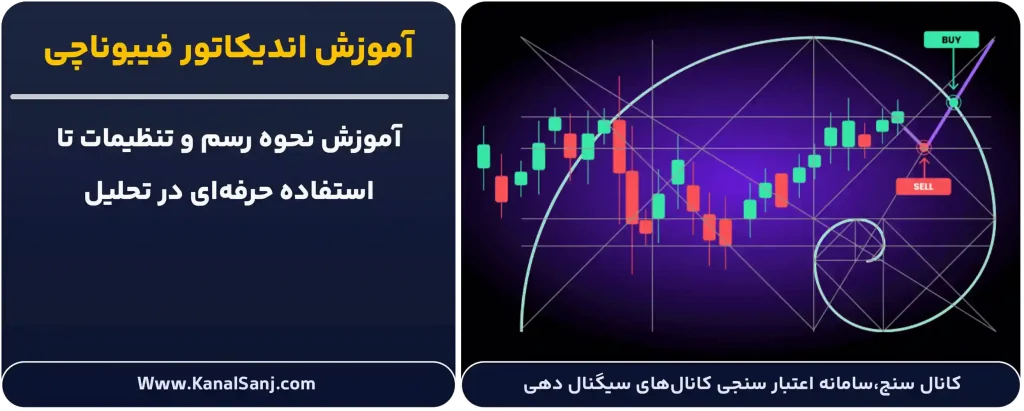 آموزش اندیکاتور فیبوناچی

آموزش نحوه رسم و تنظیمات تا استفاده حرفه‌ای در تحلیل

Www.KanalSanj.com

BUY

SELL

کانال سنج،سامانه اعتبار سنجی کانال‌های سیگنال دهی